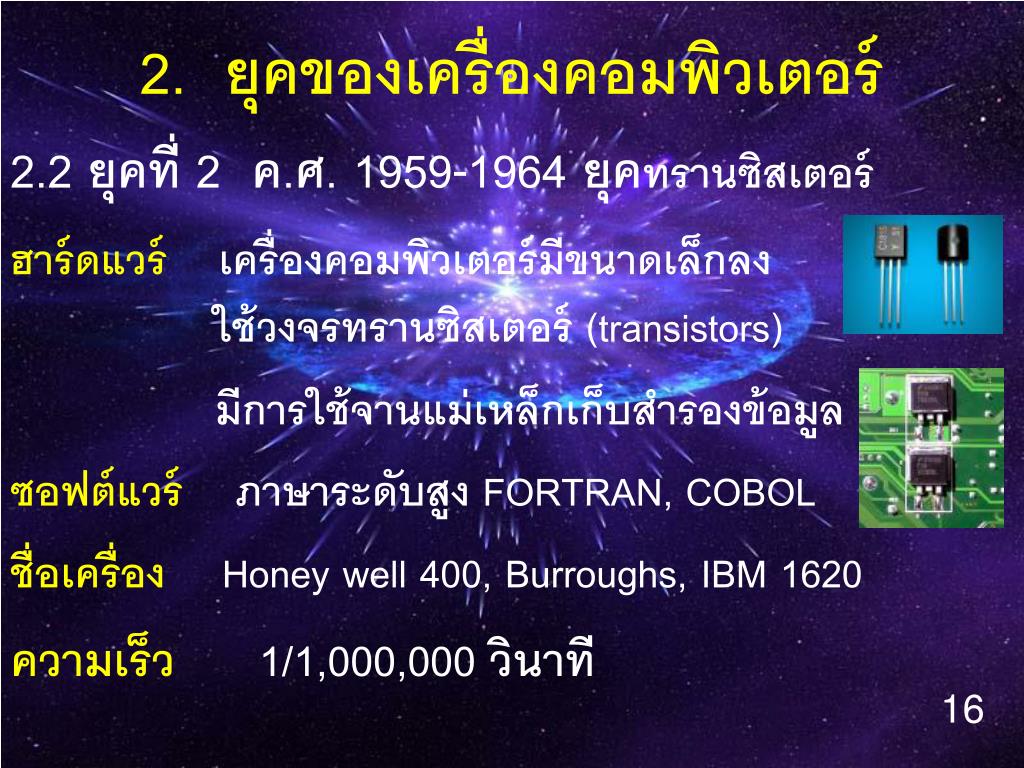 2. ยุคของเครื่องคอมพิวเตอร์

2.2 ยุคที่ 2 ค.ศ. 1959-1964 ยุคทรานซิสเตอร์

ฮาร์ดแวร์ เครื่องคอมพิวเตอร์มีขนาดเล็กลง ใช้วงจรทรานซิสเตอร์ (transistors)

มีการใช้จานแม่เหล็กเก็บสำรองข้อมูล

ซอฟต์แวร์ ภาษาระดับสูง FORTRAN, COBOL

ชื่อเครื่อง Honey well 400, Burroughs, IBM 1620

ความเร็ว 1/1,000,000 วินาที

16